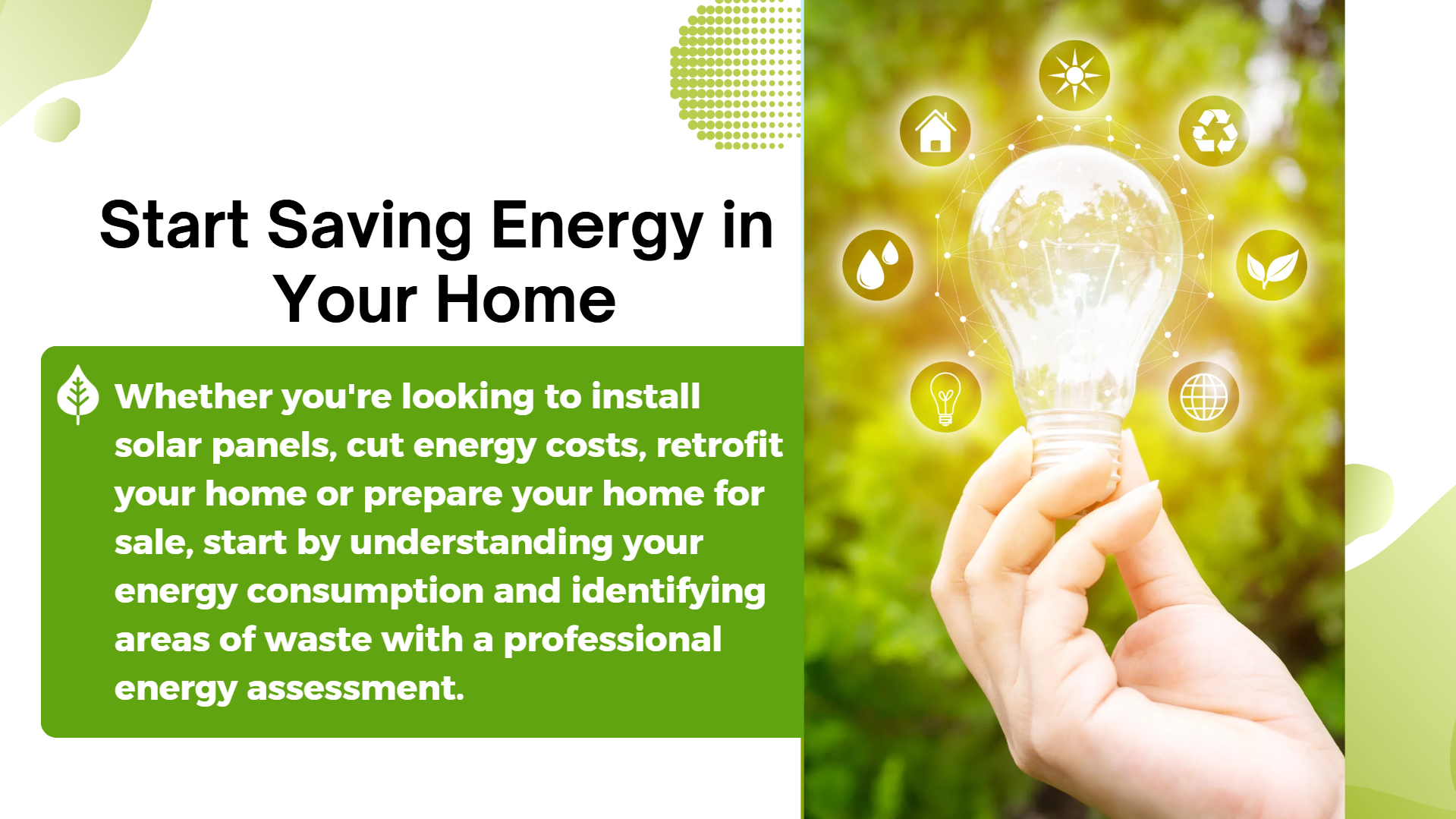 Start Saving Energy in Your Home

Whether you're looking to install solar panels, cut energy costs, retrofit your home or prepare your home for sale, start by understanding your energy consumption and identifying areas of waste with a professional energy assessment.